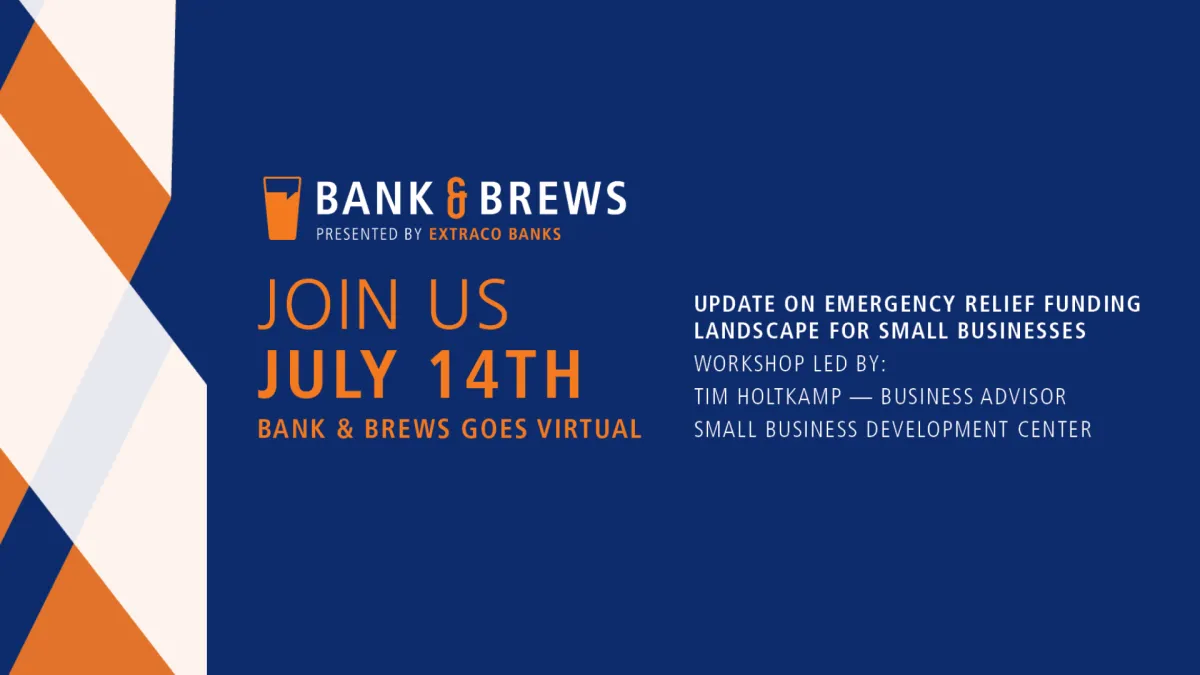 BANK & BREWS
PRESENTED BY EXTRACO BANKS

JOIN US
JULY 14TH
BANK & BREWS GOES VIRTUAL

UPDATE ON EMERGENCY RELIEF FUNDING LANDSCAPE FOR SMALL BUSINESSES
WORKSHOP LED BY:
TIM HOLTKAMP — BUSINESS ADVISOR
SMALL BUSINESS DEVELOPMENT CENTER